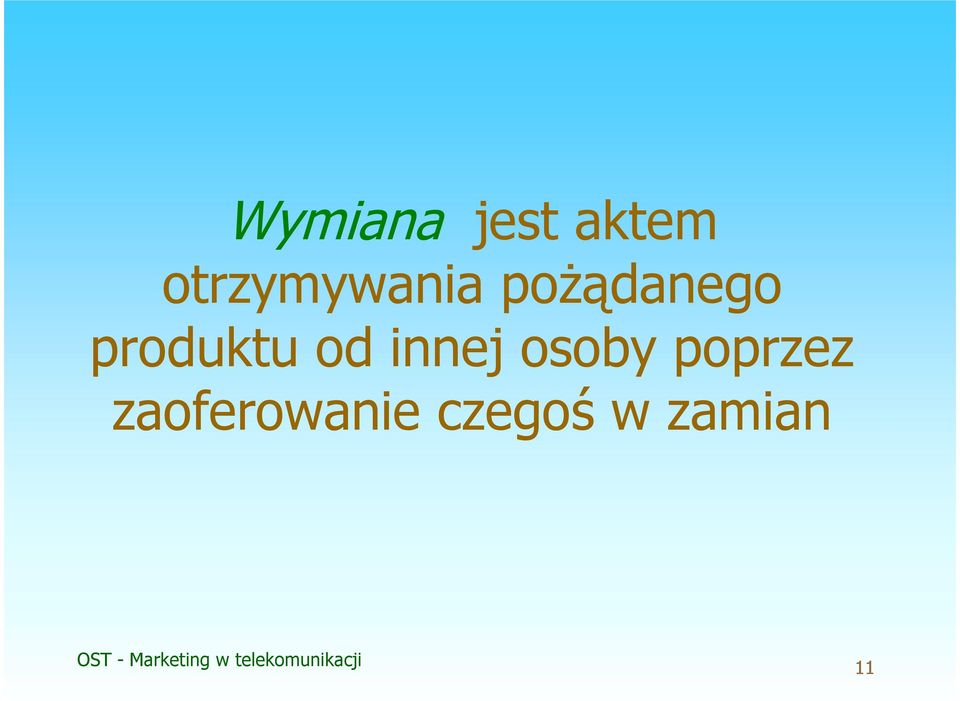 Wymiana jest aktem otrzymywania pożądanego produktu od innej osoby poprzez zaoferowanie czegoś w zamian

OST - Marketing w telekomunikacji

11